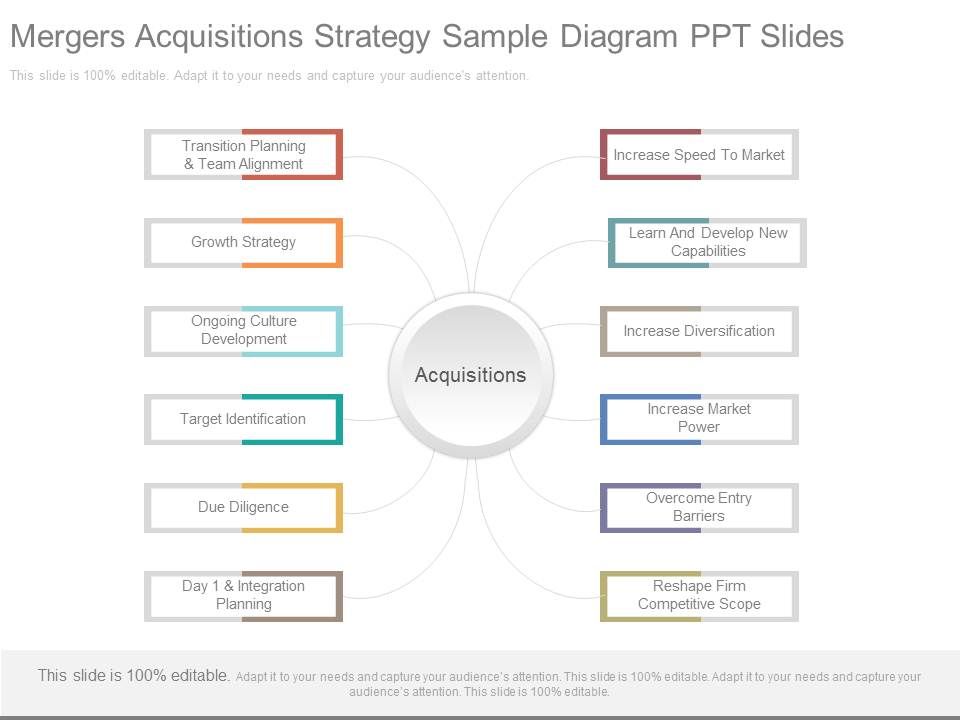 Mergers Acquisitions Strategy Sample Diagram PPT Slides

This slide is 100% editable. Adapt it to your needs and capture your audience's attention.

Transition Planning & Team Alignment

Growth Strategy

Ongoing Culture Development

Target Identification

Due Diligence

Day 1 & Integration Planning

Acquisitions

Increase Speed To Market

Learn And Develop New Capabilities

Increase Diversification

Increase Market Power

Overcome Entry Barriers

Reshape Firm Competitive Scope

This slide is 100% editable. Adapt it to your needs and capture your audience's attention. This slide is 100% editable. Adapt it to your needs and capture your audience's attention. This slide is 100% editable.